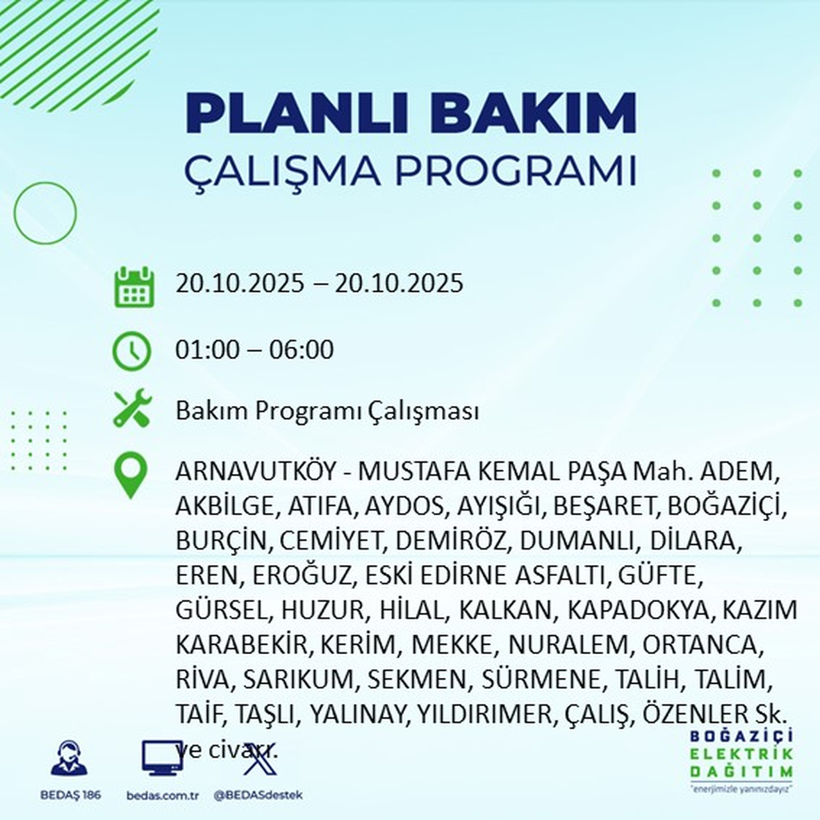 PLANLI BAKIM
ÇALIŞMA PROGRAMI

20.10.2025 – 20.10.2025

01:00 – 06:00

Bakım Programı Çalışması

ARNAVUTKÖY - MUSTAFA KEMAL PAŞA Mah. ADEM, AKBİLGE, ATIFA, AYDOS, AYIŞIĞI, BEŞARET, BOĞAZİÇİ, BURÇİN, CEMİYET, DEMİRÖZ, DUMANLI, DİLARA, EREN, EROĞUZ, ESKİ EDİRNE ASFALTI, GÜFTE, GÜRSEL, HUZUR, HİLAL, KALKAN, KAPADOKYA, KAZIM KARABEKİR, KERİM, MEKKE, NURALEM, ORTANCA, RİVA, SARIKUM, SEKMEN, SÜRMENE, TALİH, TALİM, TAİF, TAŞLI, YALINAY, YILDIRIMER, ÇALIŞ, ÖZENLER Sk. ve civarı.

BEDAŞ 186
bedas.com.tr
@BEDASdestek

BOĞAZİÇİ
ELEKTRİK
DAĞITIM
"enerjimizle yanınızdayız"